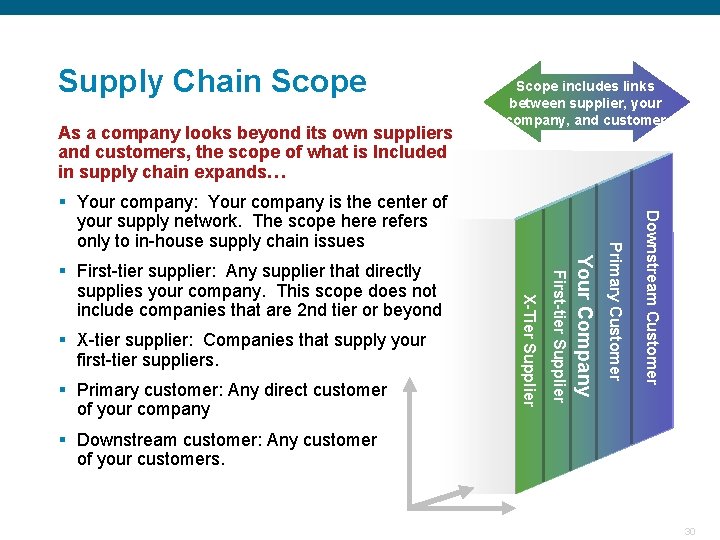 Supply Chain Scope

As a company looks beyond its own suppliers and customers, the scope of what is Included in supply chain expands…

▪ Your company: Your company is the center of your supply network. The scope here refers only to in-house supply chain issues

▪ First-tier supplier: Any supplier that directly supplies your company. This scope does not include companies that are 2nd tier or beyond

▪ X-tier supplier: Companies that supply your first-tier suppliers.

▪ Primary customer: Any direct customer of your company

▪ Downstream customer: Any customer of your customers.

Scope includes links between supplier, your company, and customer

X-Tier Supplier

First-tier Supplier

Your Company

Primary Customer

Downstream Customer

30